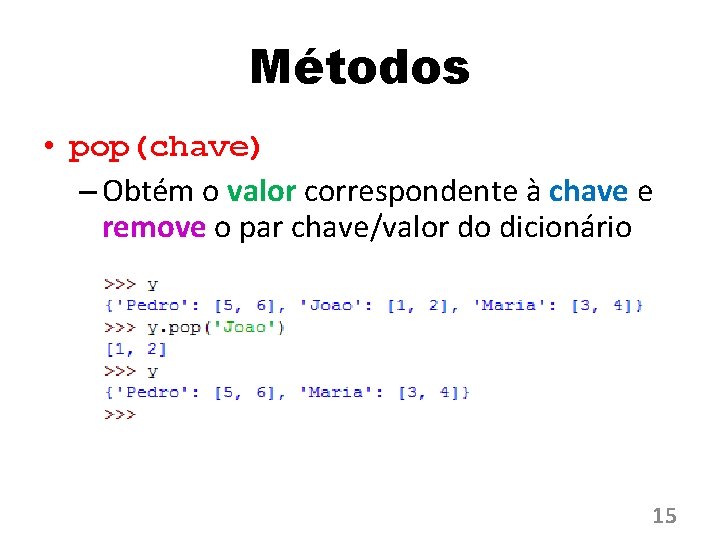 Métodos

• pop(chave)

– Obtém o valor correspondente à chave e remove o par chave/valor do dicionário

>>> y
{'Pedro': [5, 6], 'Joao': [1, 2], 'Maria': [3, 4]}
>>> y.pop('Joao')
[1, 2]
>>> y
{'Pedro': [5, 6], 'Maria': [3, 4]}
>>>

15